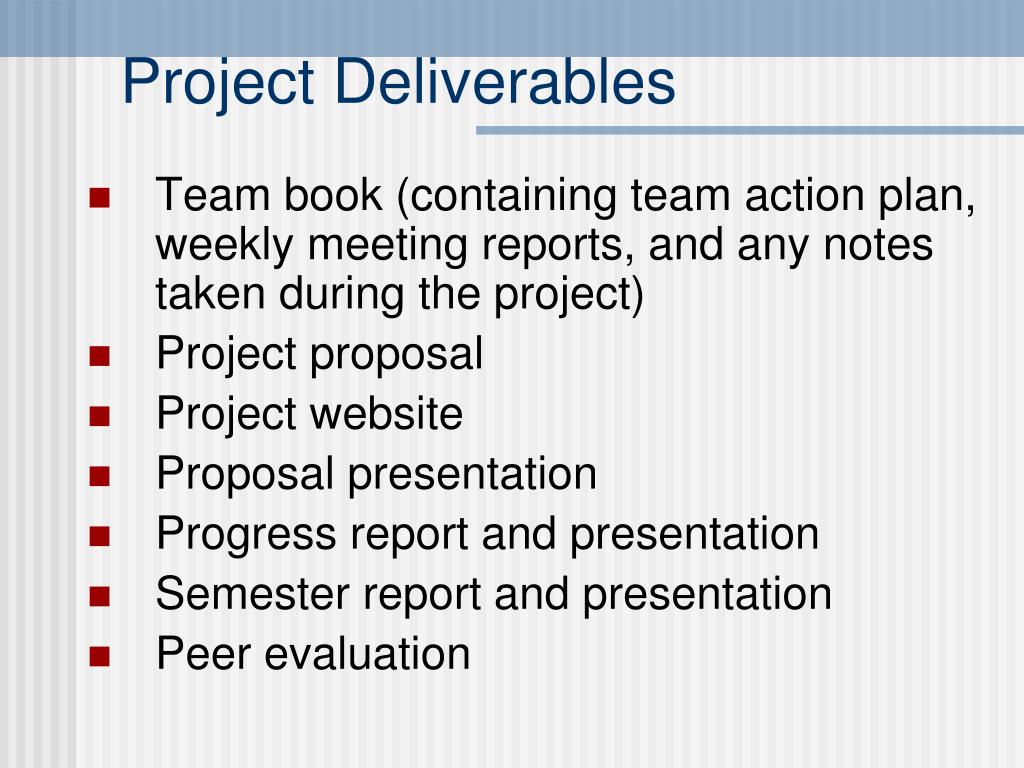 Project Deliverables

- Team book (containing team action plan, weekly meeting reports, and any notes taken during the project)
- Project proposal
- Project website
- Proposal presentation
- Progress report and presentation
- Semester report and presentation
- Peer evaluation